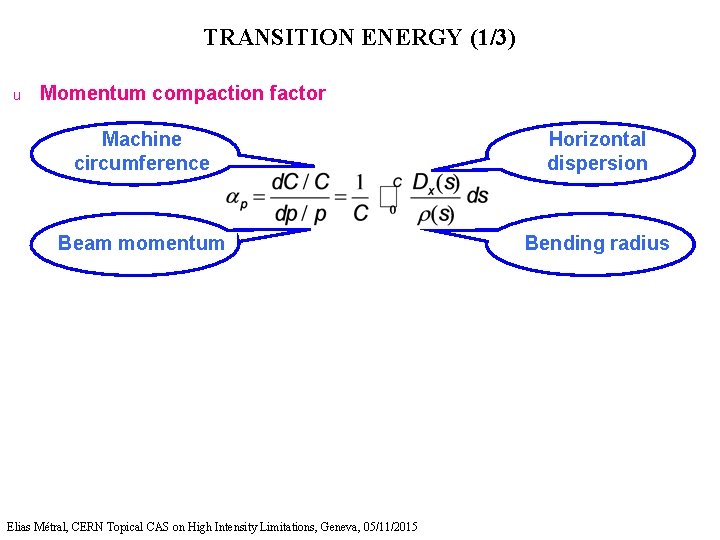 TRANSITION ENERGY (1/3)

u Momentum compaction factor

Machine circumference

Horizontal dispersion

$\alpha_p = \frac{dC / C}{dp / p} = \frac{1}{C} \square_0^C \frac{D_x(s)}{\rho(s)} ds$

Beam momentum

Bending radius

Elias Métral, CERN Topical CAS on High Intensity Limitations, Geneva, 05/11/2015